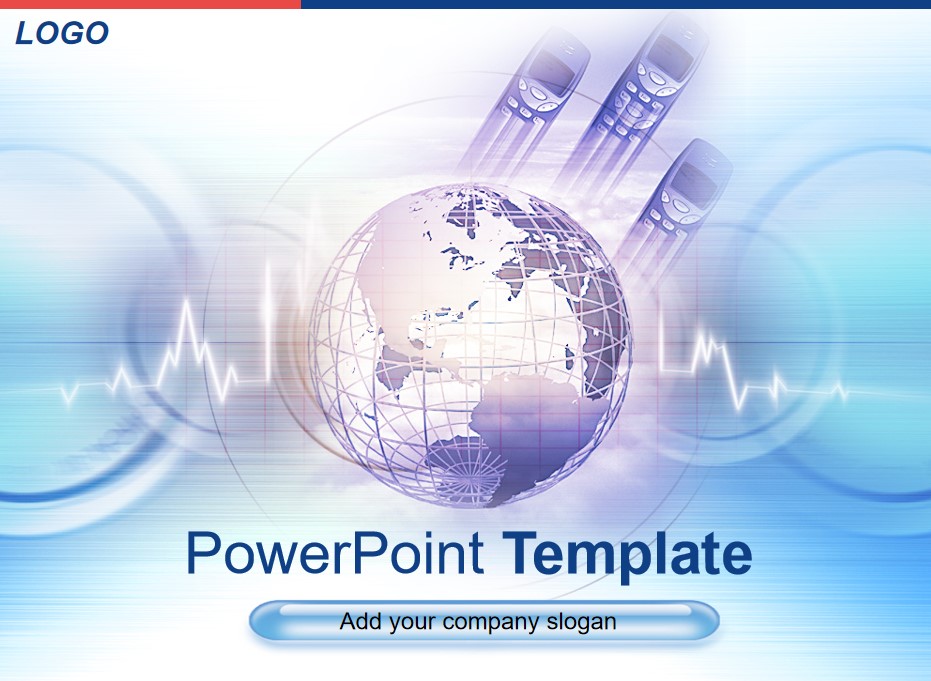 LOGO

PowerPoint Template

Add your company slogan